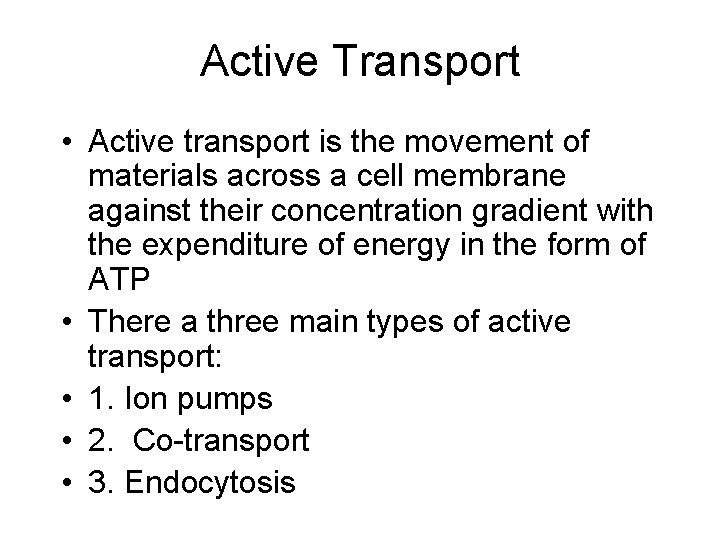 Active Transport

• Active transport is the movement of materials across a cell membrane against their concentration gradient with the expenditure of energy in the form of ATP
• There a three main types of active transport:
• 1. Ion pumps
• 2. Co-transport
• 3. Endocytosis